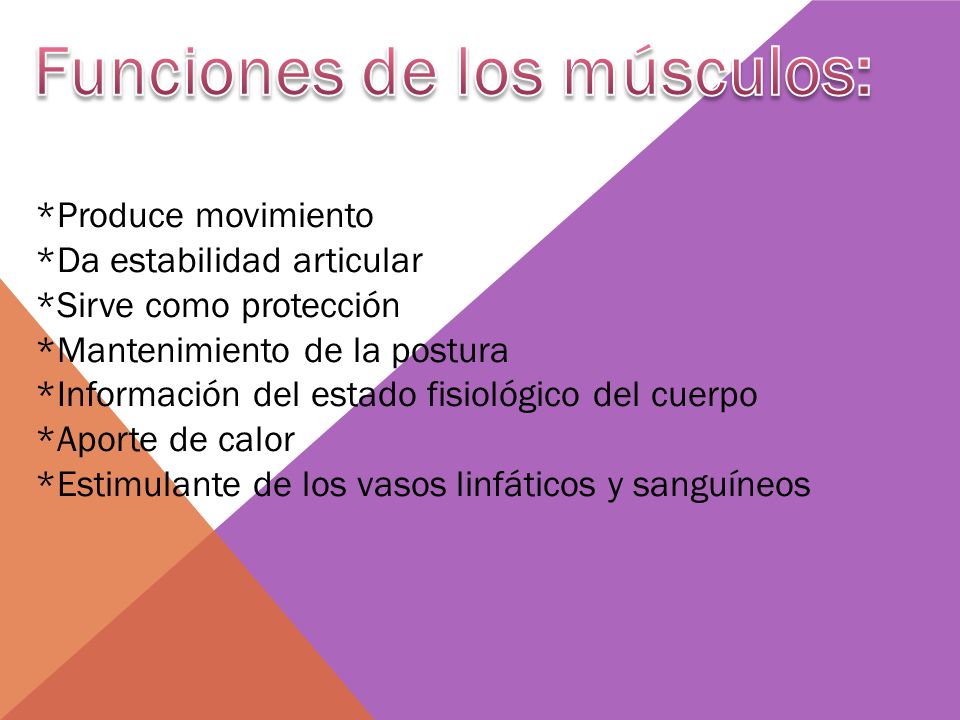 Funciones de los músculos:

*Produce movimiento
*Da estabilidad articular
*Sirve como protección
*Mantenimiento de la postura
*Información del estado fisiológico del cuerpo
*Aporte de calor
*Estimulante de los vasos linfáticos y sanguíneos